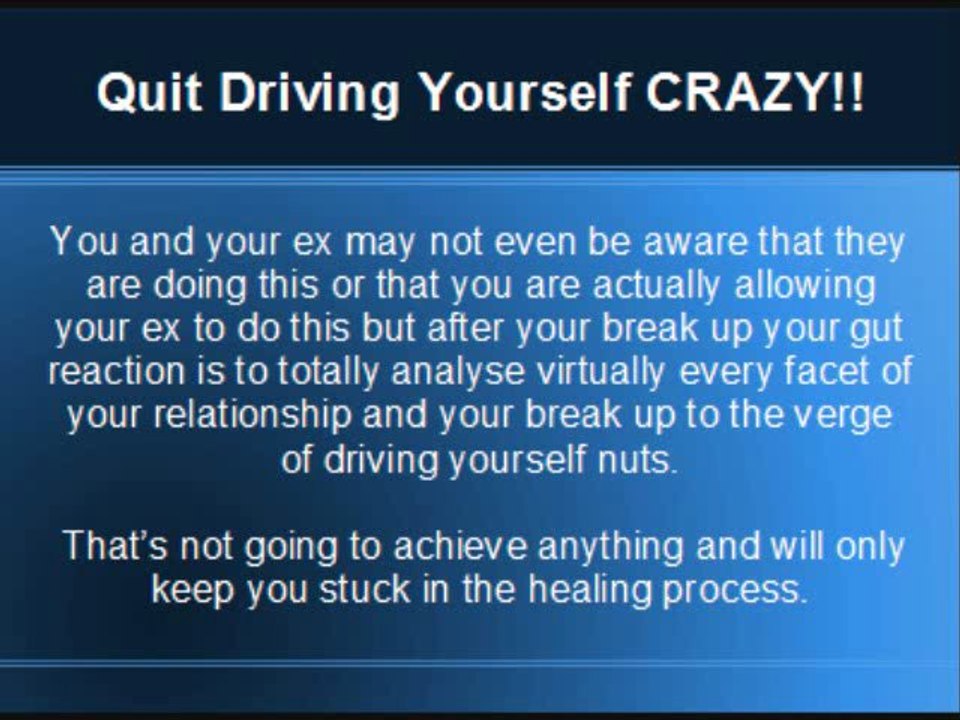 Quit Driving Yourself CRAZY!!

You and your ex may not even be aware that they are doing this or that you are actually allowing your ex to do this but after your break up your gut reaction is to totally analyse virtually every facet of your relationship and your break up to the verge of driving yourself nuts.

That's not going to achieve anything and will only keep you stuck in the healing process.